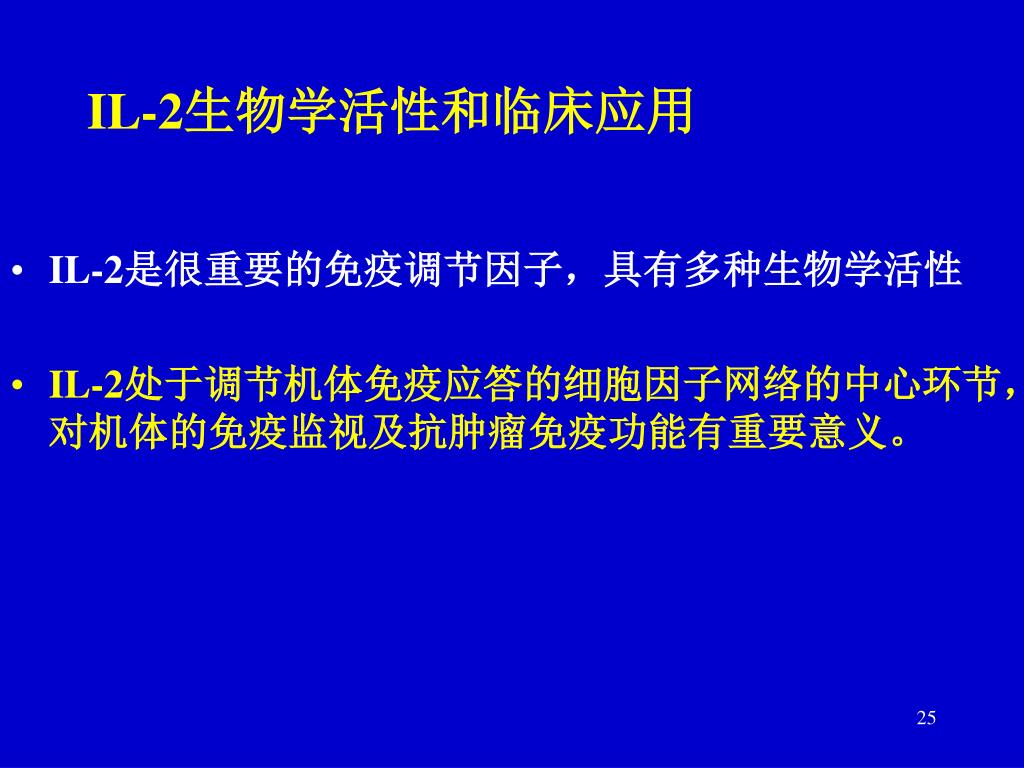 IL-2生物学活性和临床应用

• IL-2是很重要的免疫调节因子，具有多种生物学活性

• IL-2处于调节机体免疫应答的细胞因子网络的中心环节，对机体的免疫监视及抗肿瘤免疫功能有重要意义。

25